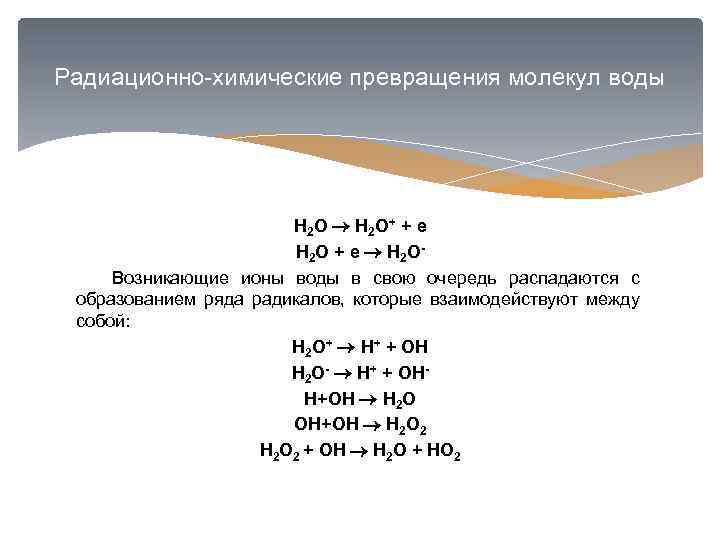 Радиационно-химические превращения молекул воды

$H_2O \rightarrow H_2O^+ + e$

$H_2O + e \rightarrow H_2O^-$

Возникающие ионы воды в свою очередь распадаются с образованием ряда радикалов, которые взаимодействуют между собой:

$H_2O^+ \rightarrow H^+ + OH$

$H_2O^- \rightarrow H^+ + OH^-$

$H+OH \rightarrow H_2O$

$OH+OH \rightarrow H_2O_2$

$H_2O_2 + OH \rightarrow H_2O + HO_2$